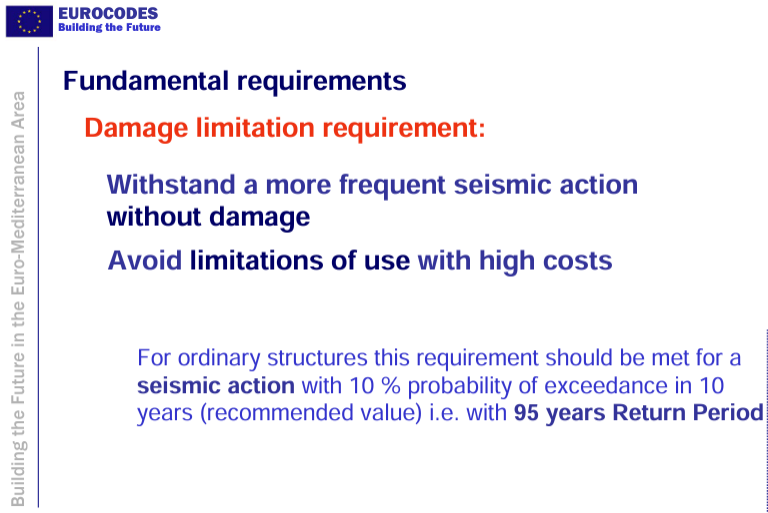 EUROCODES
Building the Future

Building the Future in the Euro-Mediterranean Area

Fundamental requirements

Damage limitation requirement:

Withstand a more frequent seismic action without damage

Avoid limitations of use with high costs

For ordinary structures this requirement should be met for a seismic action with 10 % probability of exceedance in 10 years (recommended value) i.e. with 95 years Return Period